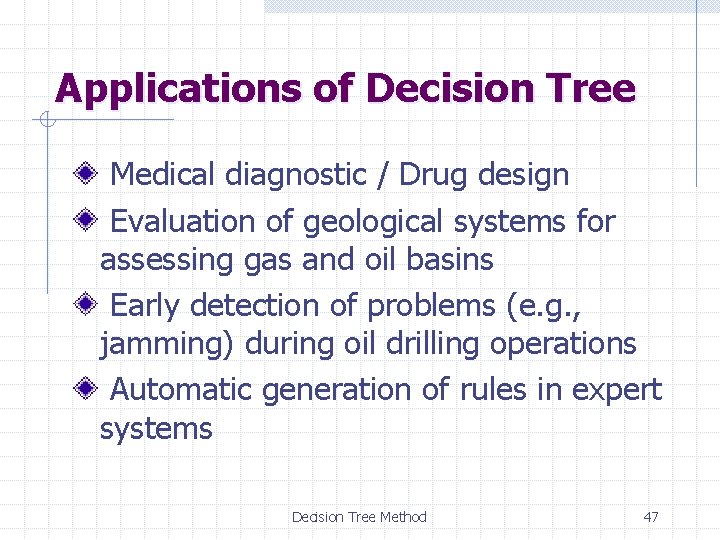 Applications of Decision Tree

Medical diagnostic / Drug design

Evaluation of geological systems for assessing gas and oil basins

Early detection of problems (e.g., jamming) during oil drilling operations

Automatic generation of rules in expert systems

Decision Tree Method

47